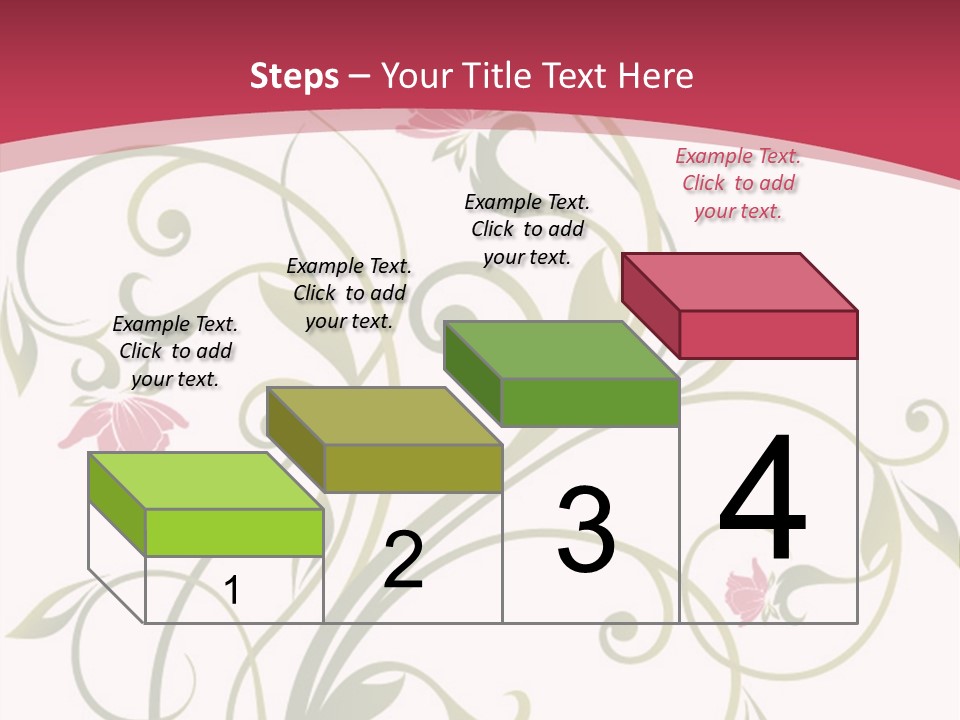 Steps – Your Title Text Here

Example Text. Click to add your text.

Example Text. Click to add your text.

Example Text. Click to add your text.

Example Text. Click to add your text.

1

2

3

4